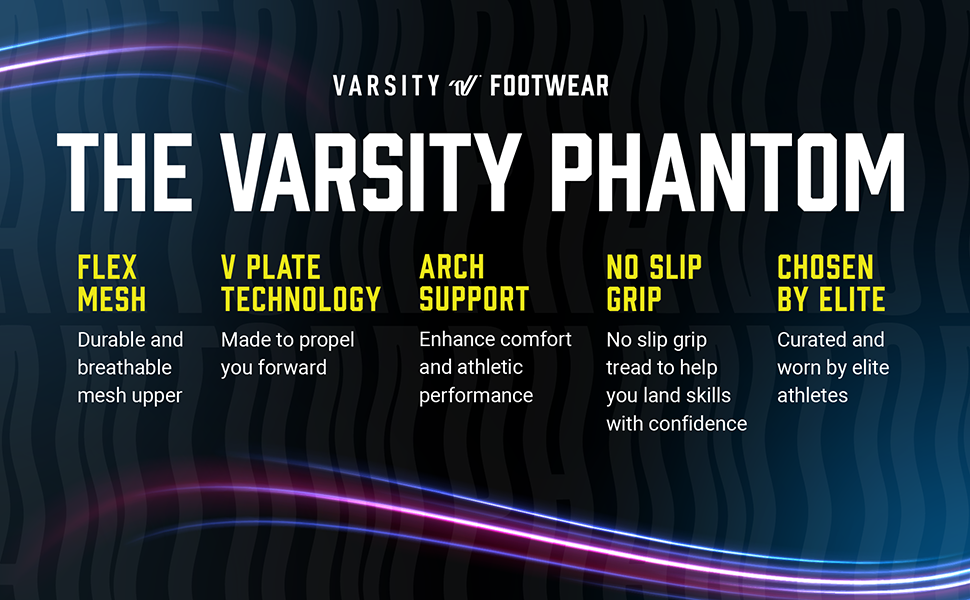 VARSITY FOOTWEAR

THE VARSITY PHANTOM

FLEX MESH
Durable and breathable mesh upper

V PLATE TECHNOLOGY
Made to propel you forward

ARCH SUPPORT
Enhance comfort and athletic performance

NO SLIP GRIP
No slip grip tread to help you land skills with confidence

CHOSEN BY ELITE
Curated and worn by elite athletes